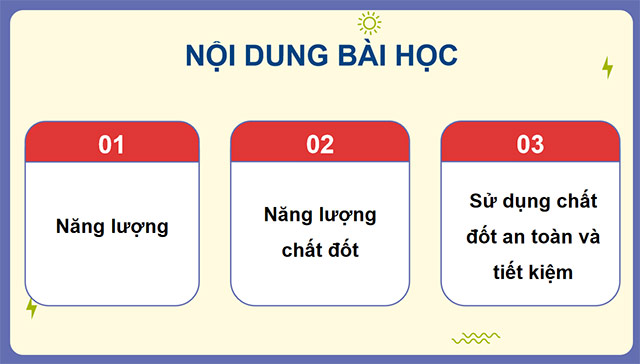 NỘI DUNG BÀI HỌC

01

Năng lượng

02

Năng lượng chất đốt

03

Sử dụng chất đốt an toàn và tiết kiệm